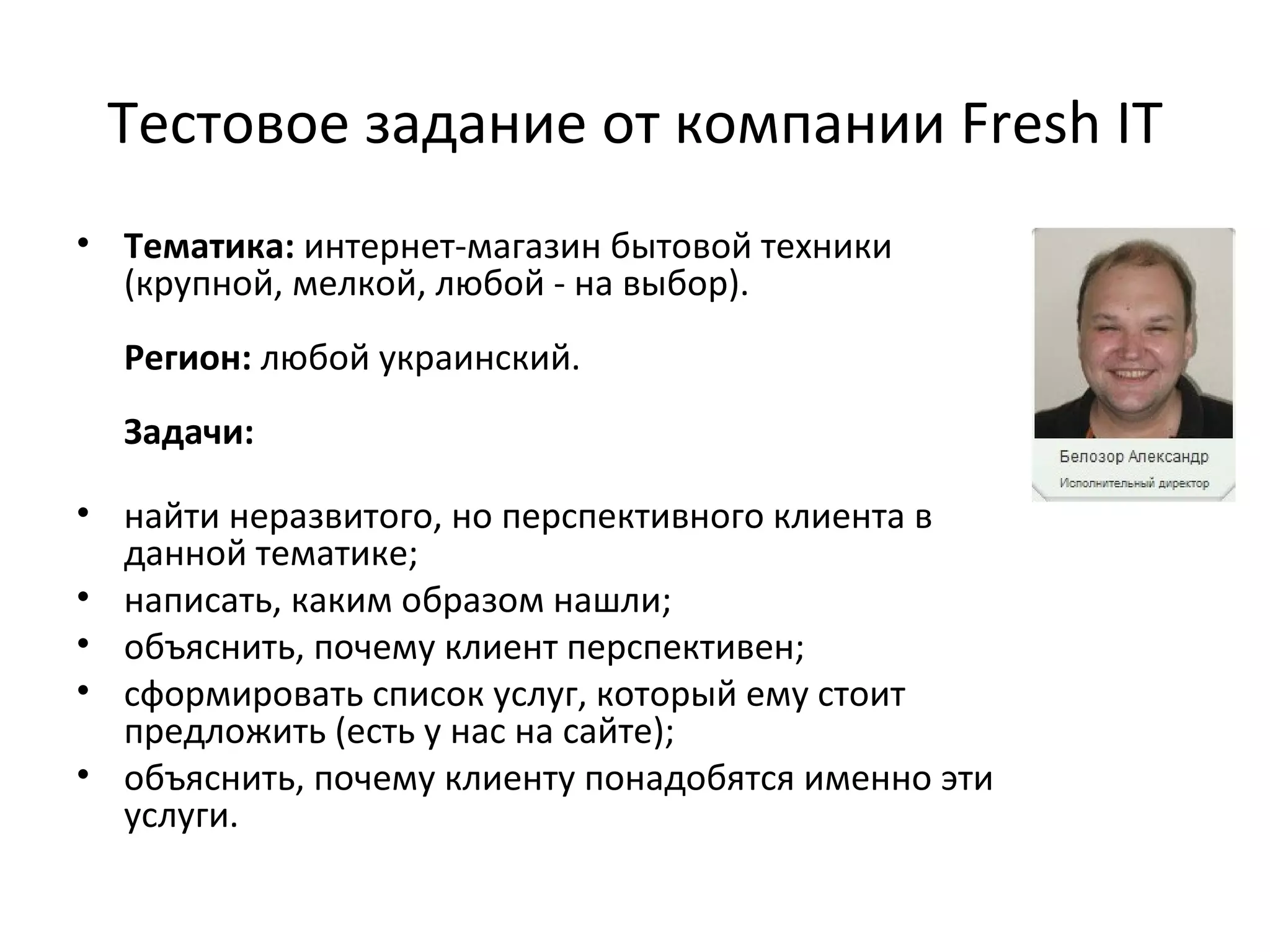 Тестовое задание от компании Fresh IT

• Тематика: интернет-магазин бытовой техники (крупной, мелкой, любой - на выбор).

Регион: любой украинский.

Задачи:

• найти неразвитого, но перспективного клиента в данной тематике;
• написать, каким образом нашли;
• объяснить, почему клиент перспективен;
• сформировать список услуг, который ему стоит предложить (есть у нас на сайте);
• объяснить, почему клиенту понадобятся именно эти услуги.

Белозор Александр
Исполнительный директор